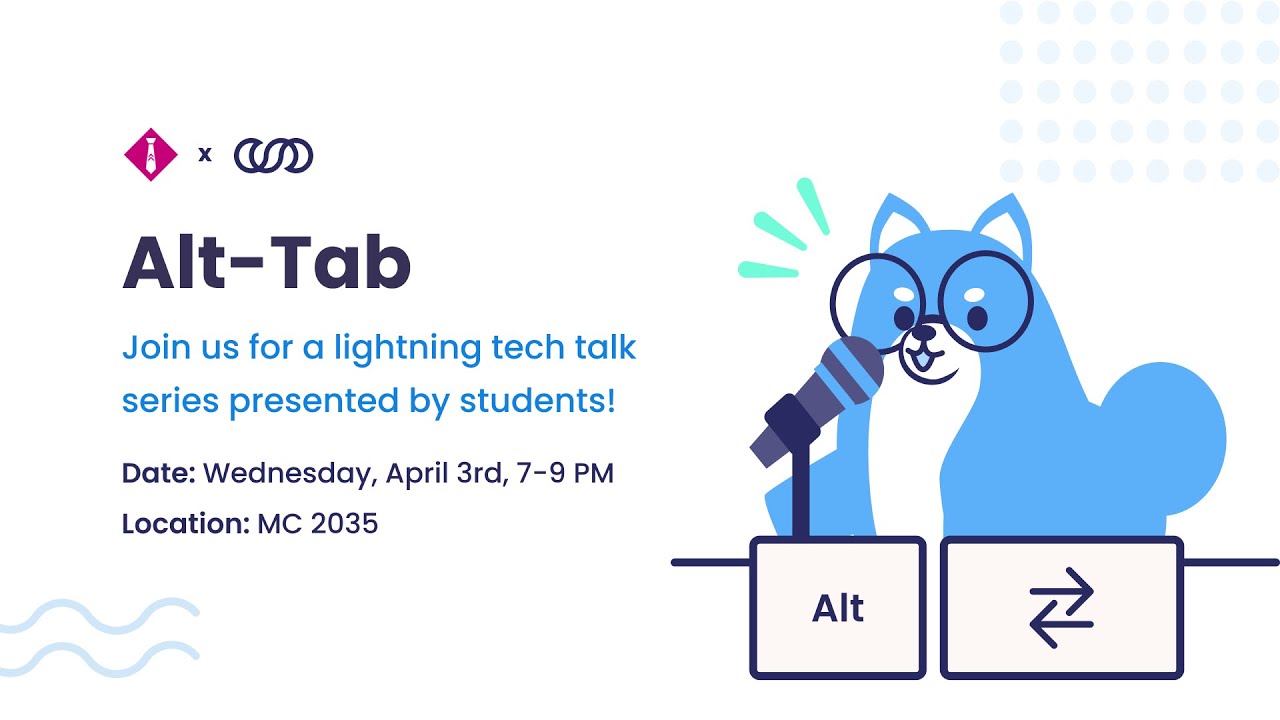 x

Alt-Tab

Join us for a lightning tech talk series presented by students!

Date: Wednesday, April 3rd, 7-9 PM

Location: MC 2035

Alt